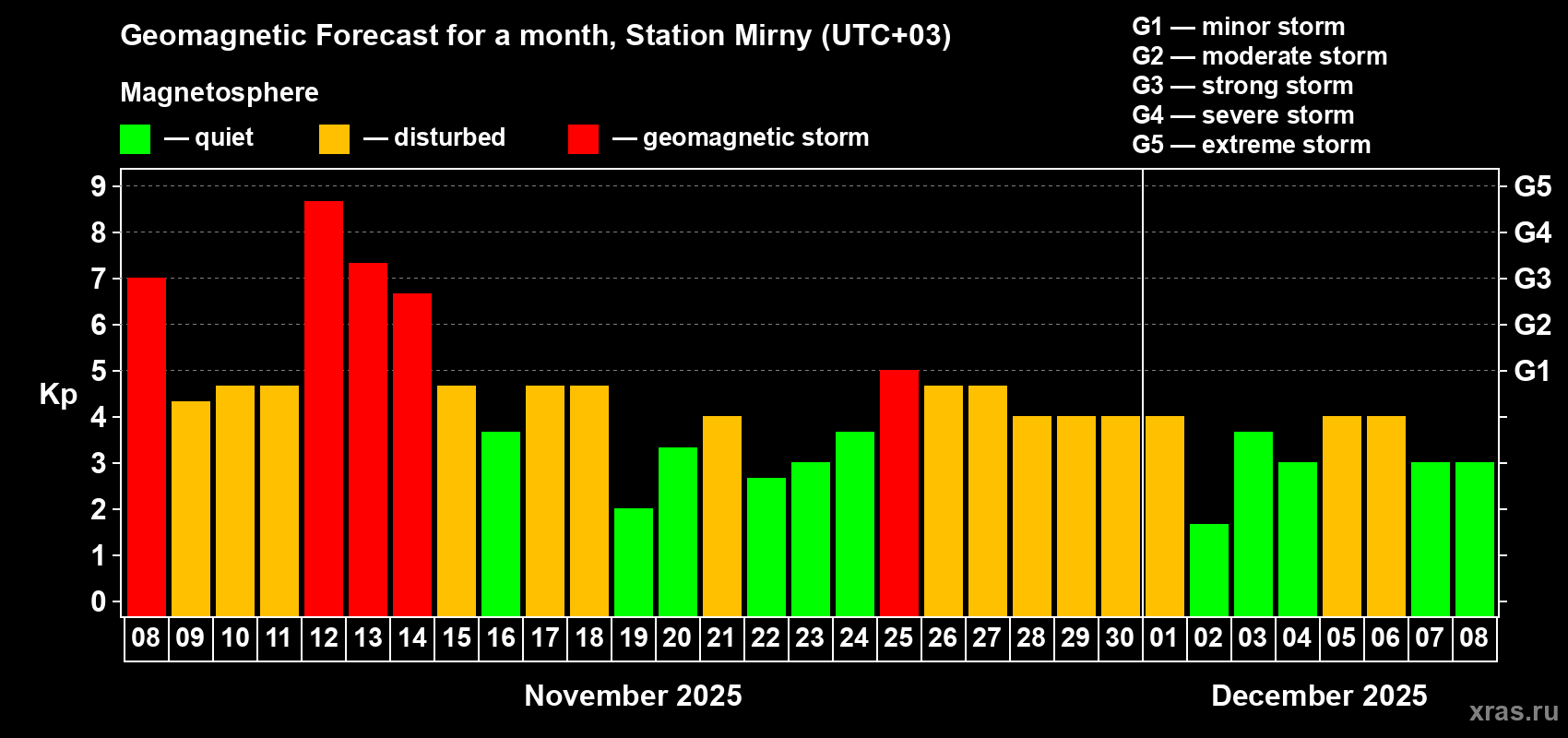 Geomagnetic Forecast for a month, Station Mirny (UTC+03)

Magnetosphere

— quiet — disturbed — geomagnetic storm

G1 — minor storm
G2 — moderate storm
G3 — strong storm
G4 — severe storm
G5 — extreme storm

Kp

9
8
7
6
5
4
3
2
1
0

G5
G4
G3
G2
G1

08 09 10 11 12 13 14 15 16 17 18 19 20 21 22 23 24 25 26 27 28 29 30 01 02 03 04 05 06 07 08

November 2025

December 2025

xras.ru